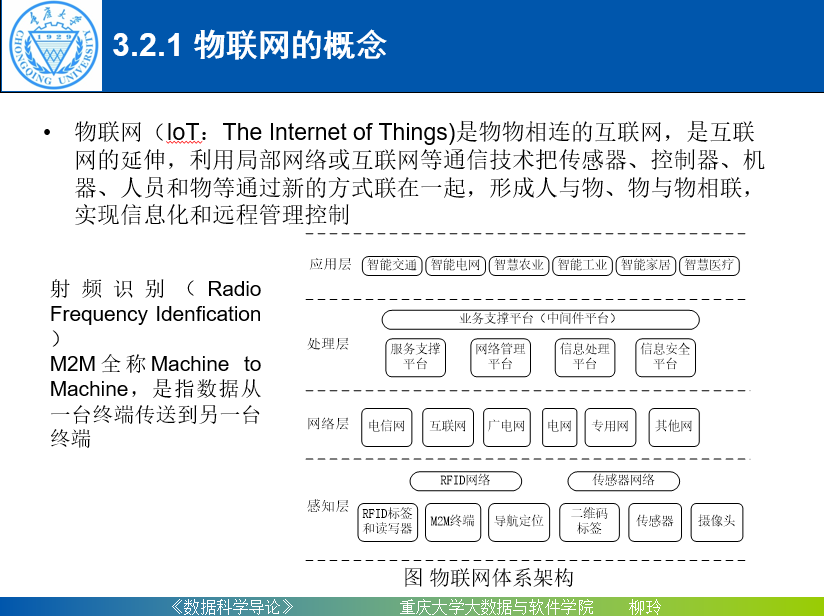 重庆大学 1929 CHONGQING UNIVERSITY

3.2.1 物联网的概念

• 物联网（IoT：The Internet of Things)是物物相连的互联网，是互联网的延伸，利用局部网络或互联网等通信技术把传感器、控制器、机器、人员和物等通过新的方式联在一起，形成人与物、物与物相联，实现信息化和远程管理控制

射频识别（Radio Frequency Idenfication）
M2M全称Machine to Machine，是指数据从一台终端传送到另一台终端

应用层 智能交通 智能电网 智慧农业 智能工业 智能家居 智慧医疗

处理层 业务支撑平台（中间件平台） 服务支撑平台 网络管理平台 信息处理平台 信息安全平台

网络层 电信网 互联网 广电网 电网 专用网 其他网

感知层 RFID网络 传感器网络 RFID标签和读写器 M2M终端 导航定位 二维码标签 传感器 摄像头

图 物联网体系架构

《数据科学导论》 重庆大学大数据与软件学院 柳玲